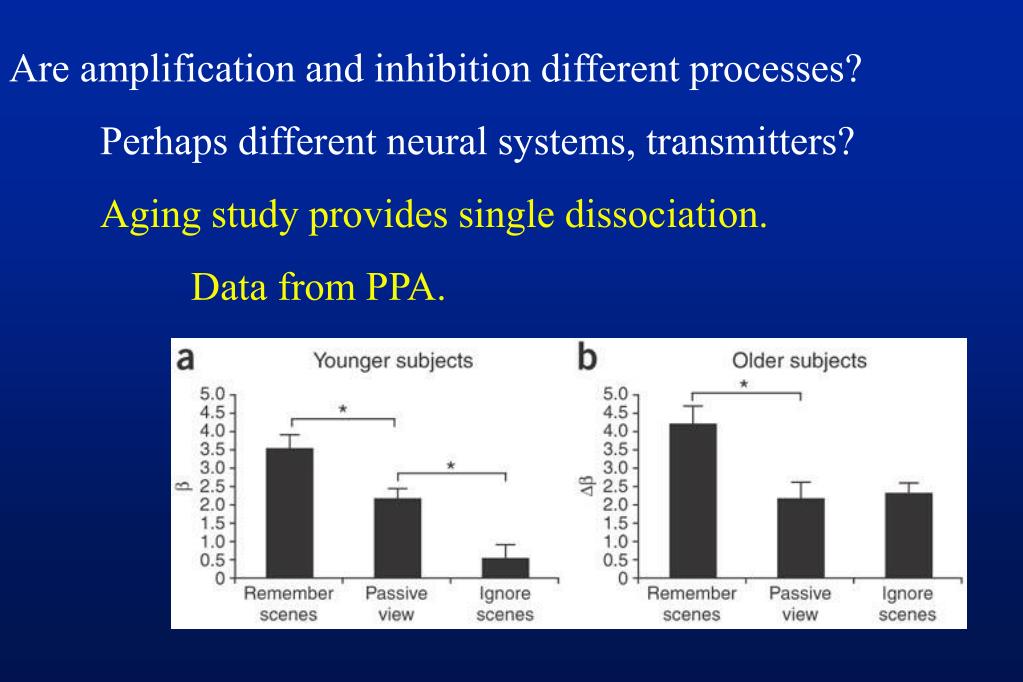 Are amplification and inhibition different processes?

Perhaps different neural systems, transmitters?

Aging study provides single dissociation.

Data from PPA.

a Younger subjects

$\beta$

5.0
4.5
4.0
3.5
3.0
2.5
2.0
1.5
1.0
0.5
0

*

*

Remember scenes

Passive view

Ignore scenes

b Older subjects

$\Delta\beta$

5.0
4.5
4.0
3.5
3.0
2.5
2.0
1.5
1.0
0.5
0

*

Remember scenes

Passive view

Ignore scenes